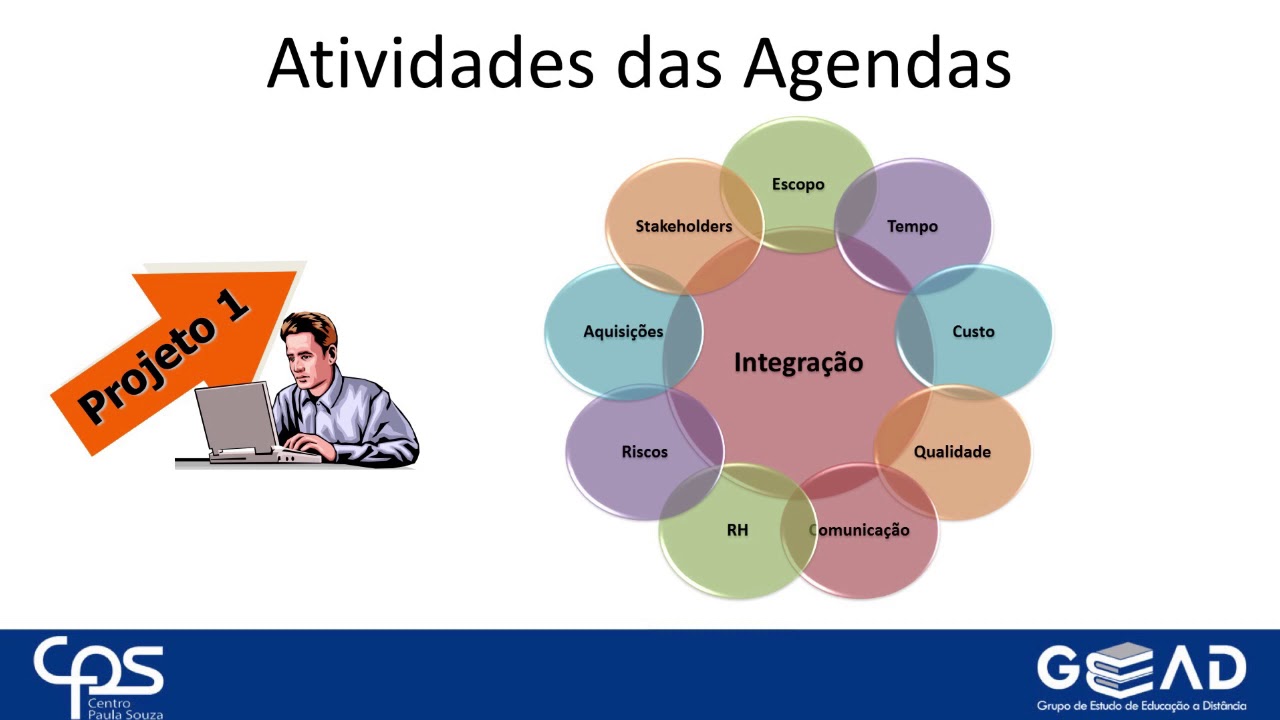 Atividades das Agendas

Projeto 1

Escopo
Tempo
Custo
Qualidade
Comunicação
RH
Riscos
Aquisições
Stakeholders
Integração

CPS
Centro
Paula Souza

GEAD
Grupo de Estudo de Educação a Distância